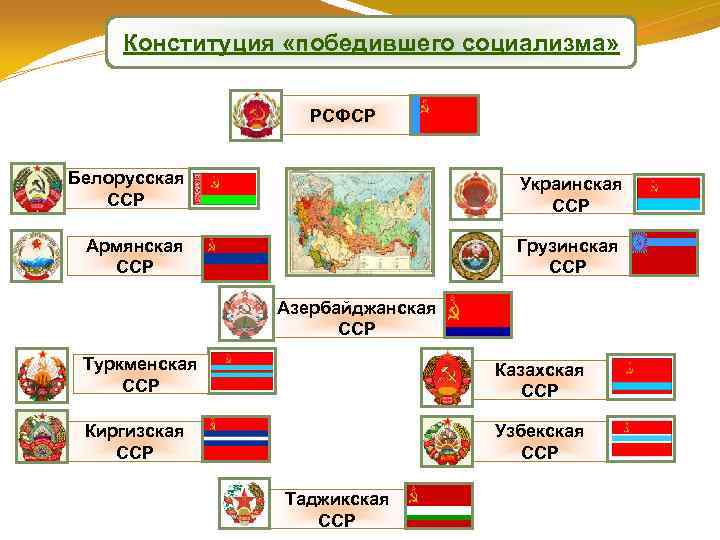 Конституция «победившего социализма»

РСФСР

Белорусская ССР

Украинская ССР

Армянская ССР

Грузинская ССР

Азербайджанская ССР

Туркменская ССР

Казахская ССР

Киргизская ССР

Узбекская ССР

Таджикская ССР